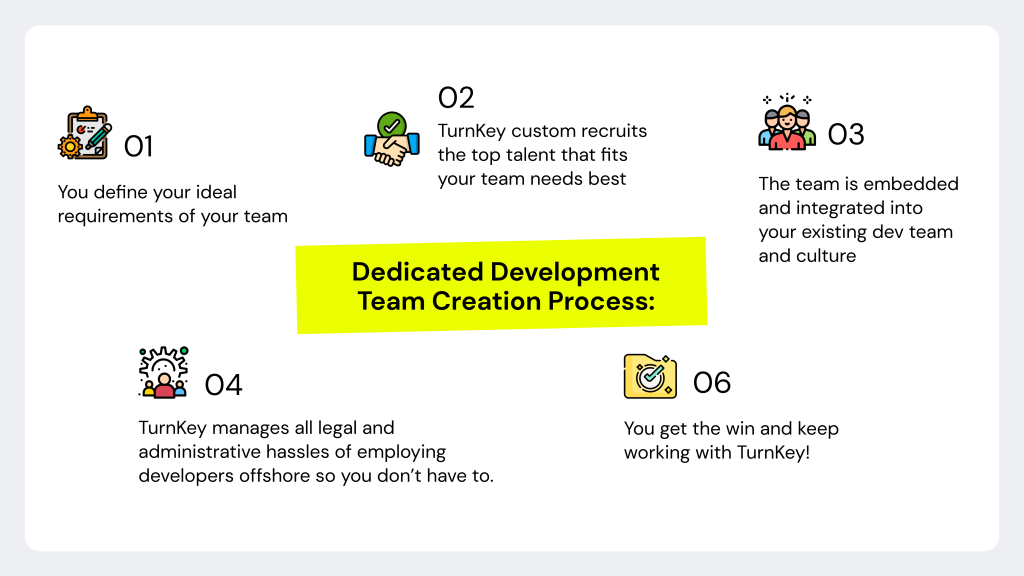 01

You define your ideal requirements of your team

02

TurnKey custom recruits the top talent that fits your team needs best

03

The team is embedded and integrated into your existing dev team and culture

Dedicated Development Team Creation Process:

04

TurnKey manages all legal and administrative hassles of employing developers offshore so you don't have to.

06

You get the win and keep working with TurnKey!